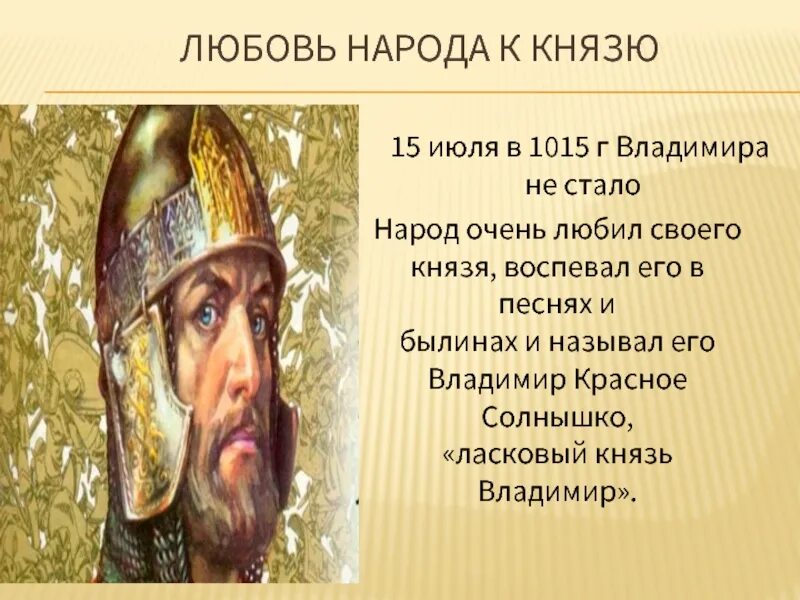 ЛЮБОВЬ НАРОДА К КНЯЗЮ

15 июля в 1015 г Владимира не стало

Народ очень любил своего князя, воспевал его в песнях и былинах и называл его Владимир Красное Солнышко, «ласковый князь Владимир».